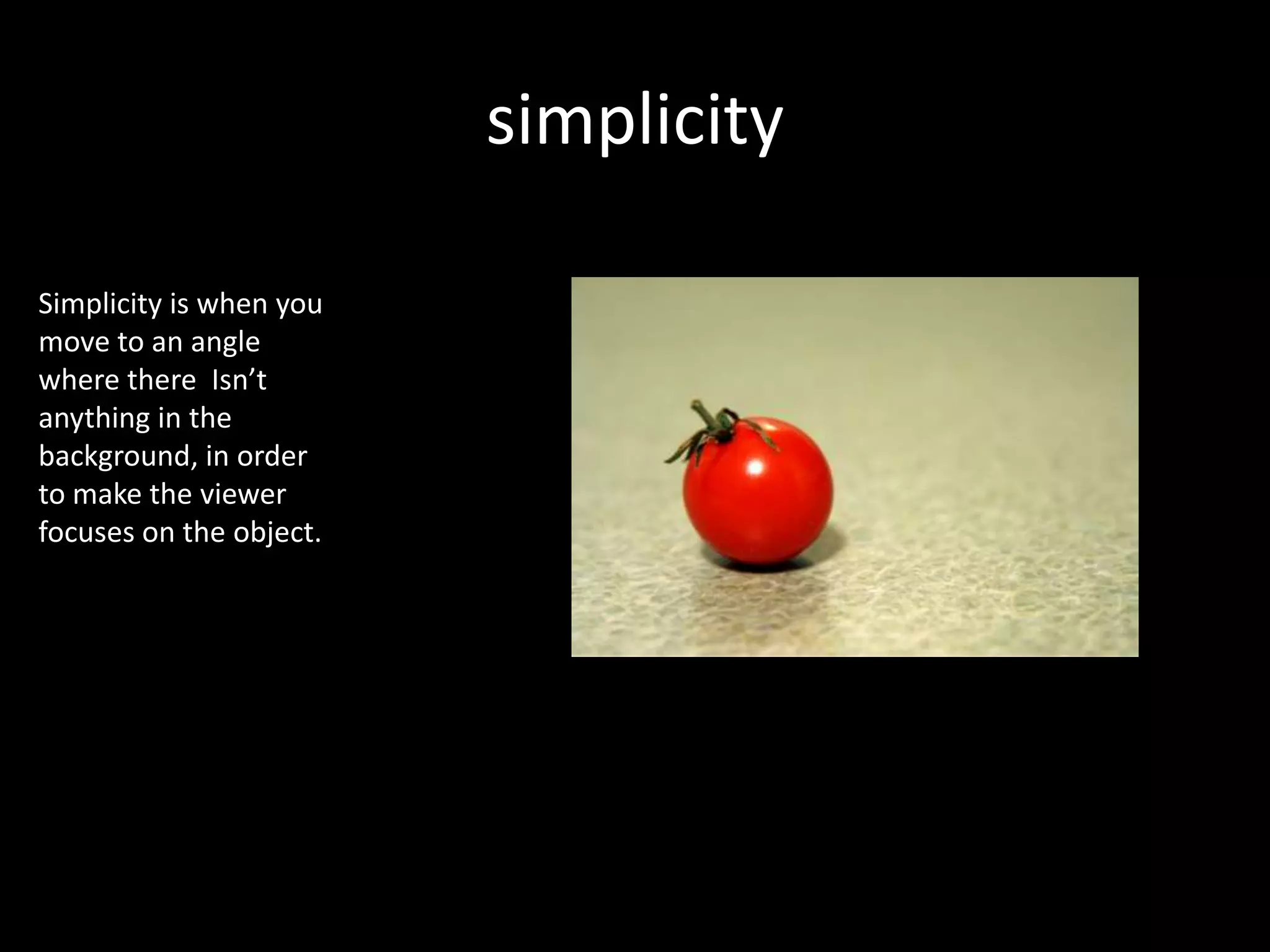 simplicity

Simplicity is when you move to an angle where there  Isn’t anything in the background, in order to make the viewer focuses on the object.